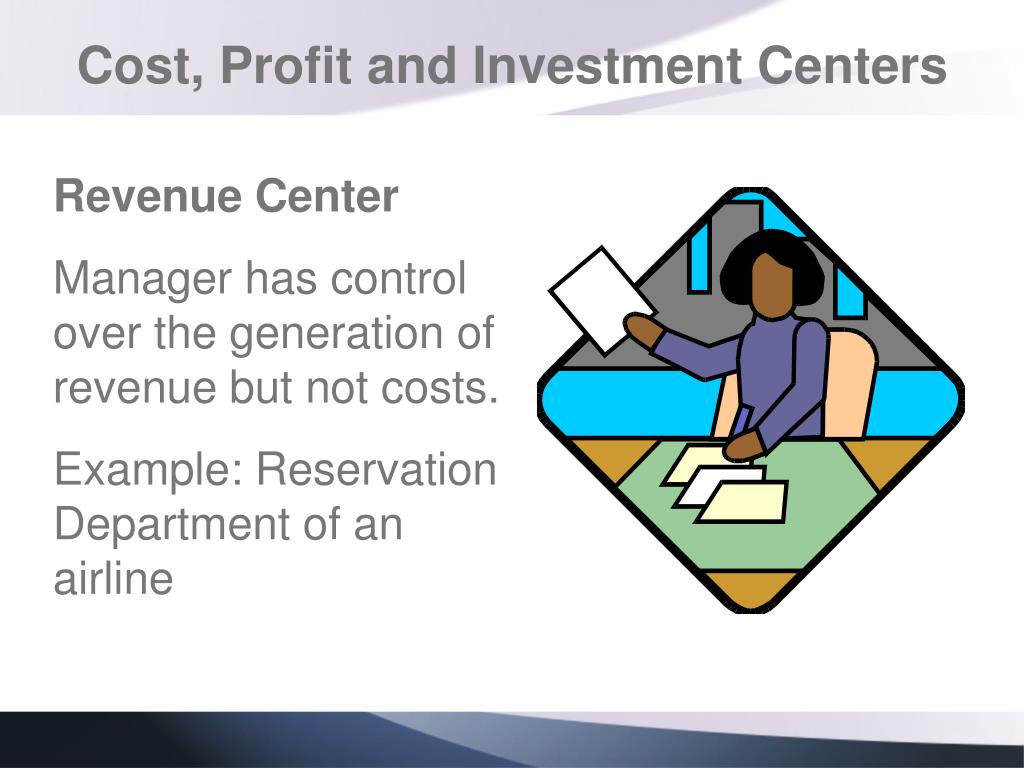 Cost, Profit and Investment Centers

Revenue Center

Manager has control over the generation of revenue but not costs.

Example: Reservation Department of an airline